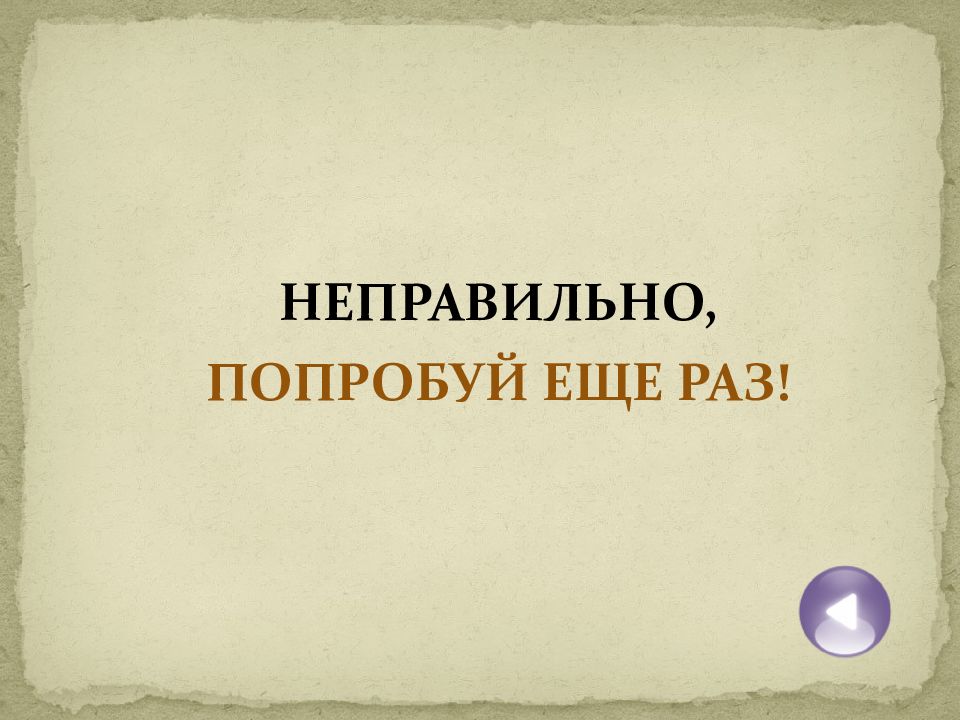 НЕПРАВИЛЬНО,
ПОПРОБУЙ ЕЩЕ РАЗ!